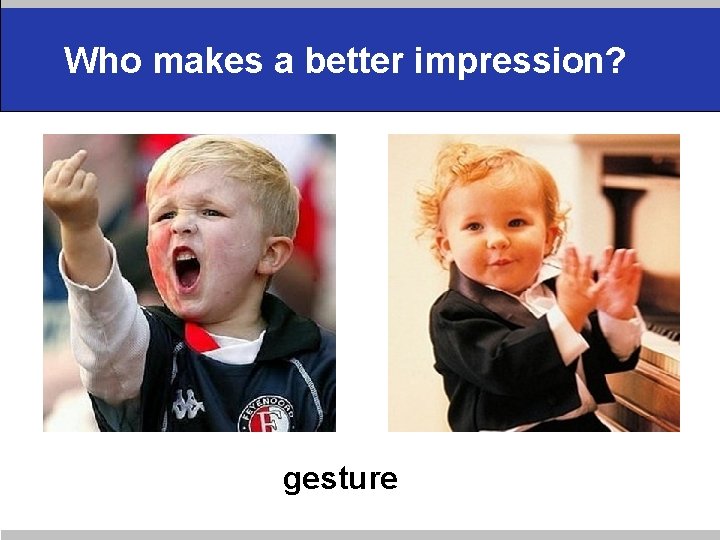 Who makes a better impression?

FEYENOORD
F

gesture